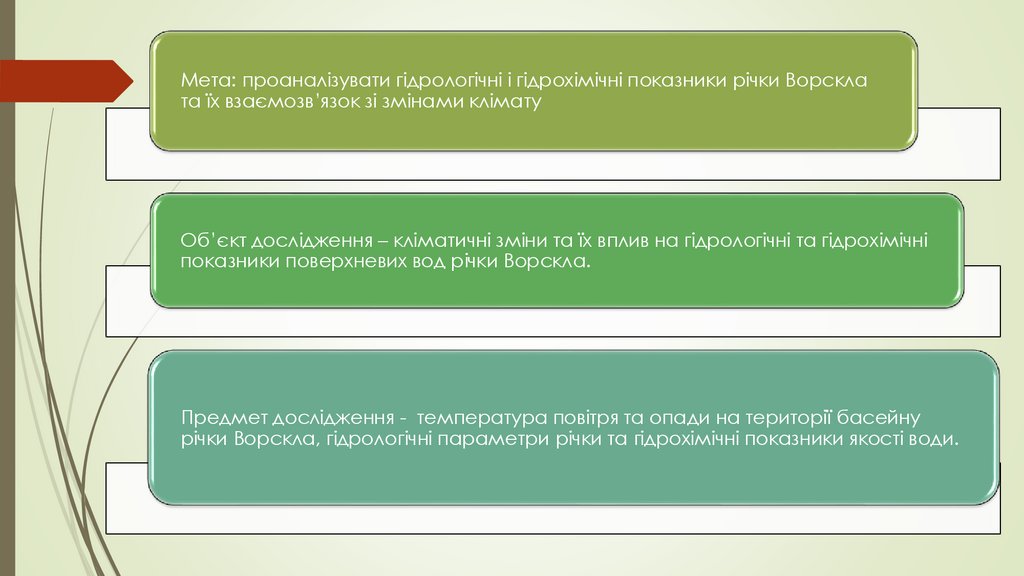 Мета: проаналізувати гідрологічні і гідрохімічні показники річки Ворскла та їх взаємозв'язок зі змінами клімату

Об'єкт дослідження – кліматичні зміни та їх вплив на гідрологічні та гідрохімічні показники поверхневих вод річки Ворскла.

Предмет дослідження - температура повітря та опади на території басейну річки Ворскла, гідрологічні параметри річки та гідрохімічні показники якості води.